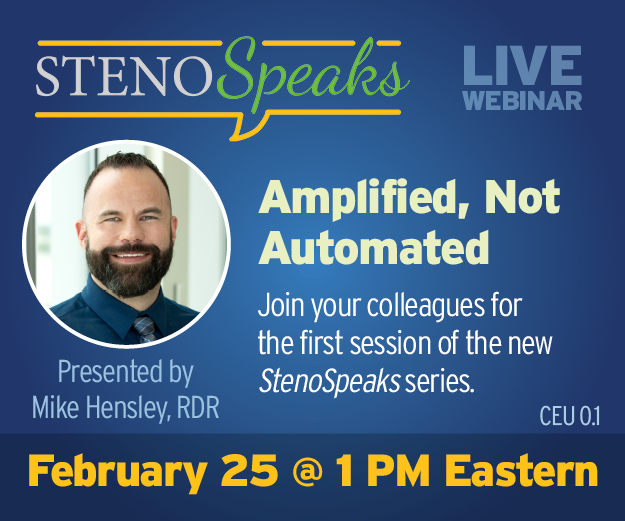 STENOSpeaks

LIVE WEBINAR

Amplified, Not Automated

Join your colleagues for the first session of the new StenoSpeaks series.

Presented by Mike Hensley, RDR

CEU 0.1

February 25 @ 1 PM Eastern